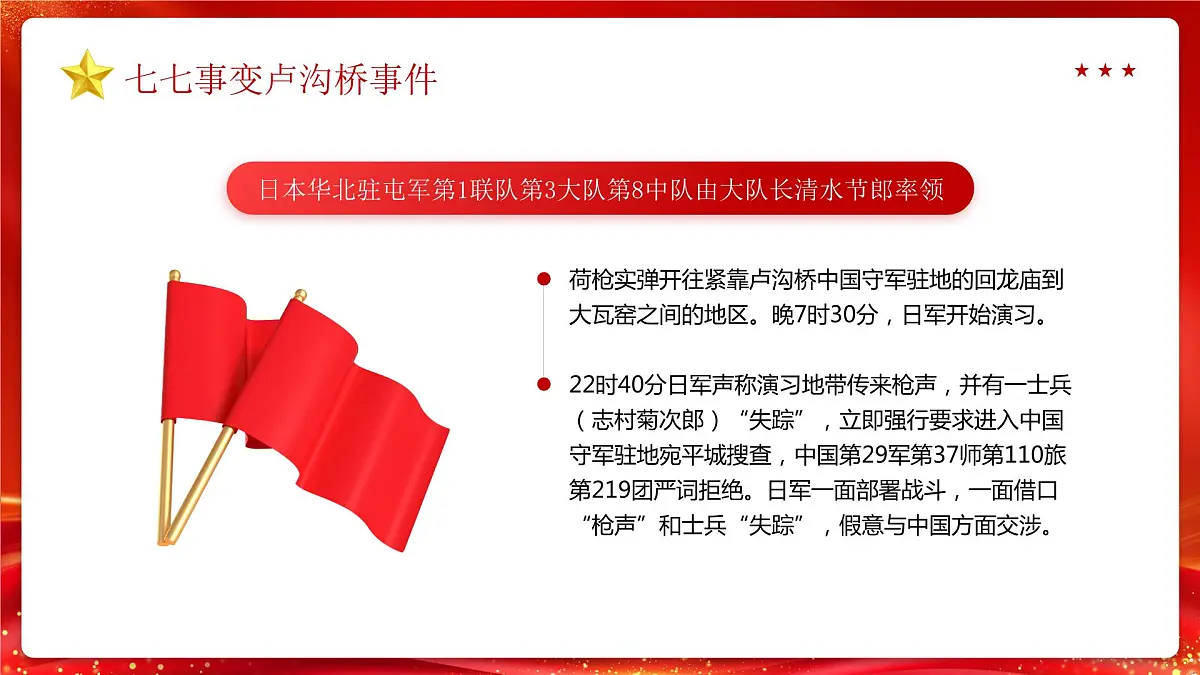 七七事变卢沟桥事件

★ ★ ★

日本华北驻屯军第1联队第3大队第8中队由大队长清水节郎率领

荷枪实弹开往紧靠卢沟桥中国守军驻地的回龙庙到大瓦窑之间的地区。晚7时30分，日军开始演习。

22时40分日军声称演习地带传来枪声，并有一士兵（志村菊次郎）“失踪”，立即强行要求进入中国守军驻地宛平城搜查，中国第29军第37师第110旅第219团严词拒绝。日军一面部署战斗，一面借口“枪声”和士兵“失踪”，假意与中国方面交涉。